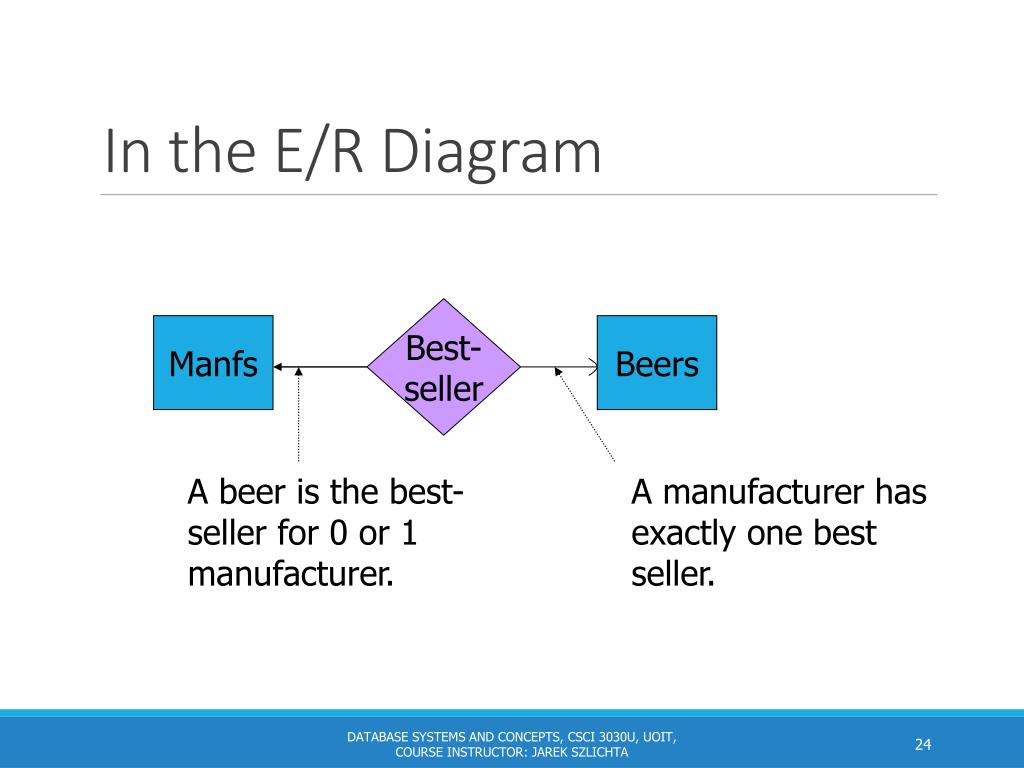 In the E/R Diagram

Manfs

Best-seller

Beers

A beer is the best-seller for 0 or 1 manufacturer.

A manufacturer has exactly one best seller.

DATABASE SYSTEMS AND CONCEPTS, CSCI 3030U, UOIT, COURSE INSTRUCTOR: JAREK SZLICHTA

24